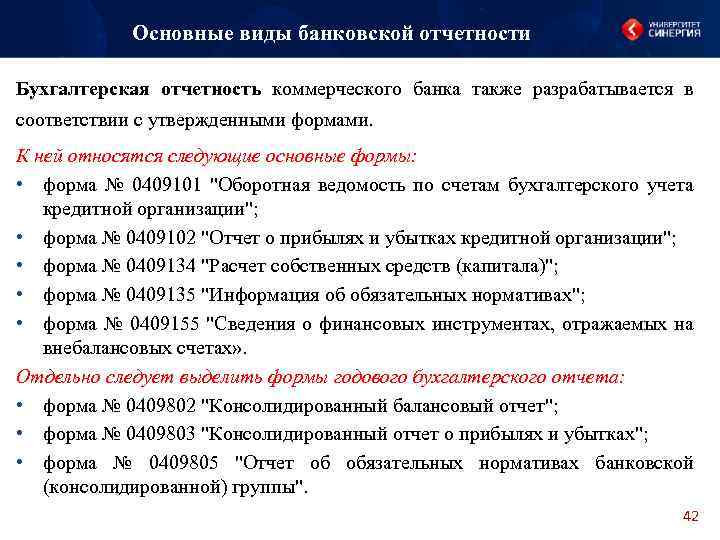 Основные виды банковской отчетности

УНИВЕРСИТЕТ СИНЕРГИЯ

Бухгалтерская отчетность коммерческого банка также разрабатывается в соответствии с утвержденными формами.

К ней относятся следующие основные формы:

• форма № 0409101 "Оборотная ведомость по счетам бухгалтерского учета кредитной организации";
• форма № 0409102 "Отчет о прибылях и убытках кредитной организации";
• форма № 0409134 "Расчет собственных средств (капитала)";
• форма № 0409135 "Информация об обязательных нормативах";
• форма № 0409155 "Сведения о финансовых инструментах, отражаемых на внебалансовых счетах».

Отдельно следует выделить формы годового бухгалтерского отчета:

• форма № 0409802 "Консолидированный балансовый отчет";
• форма № 0409803 "Консолидированный отчет о прибылях и убытках";
• форма № 0409805 "Отчет об обязательных нормативах банковской (консолидированной) группы".

42